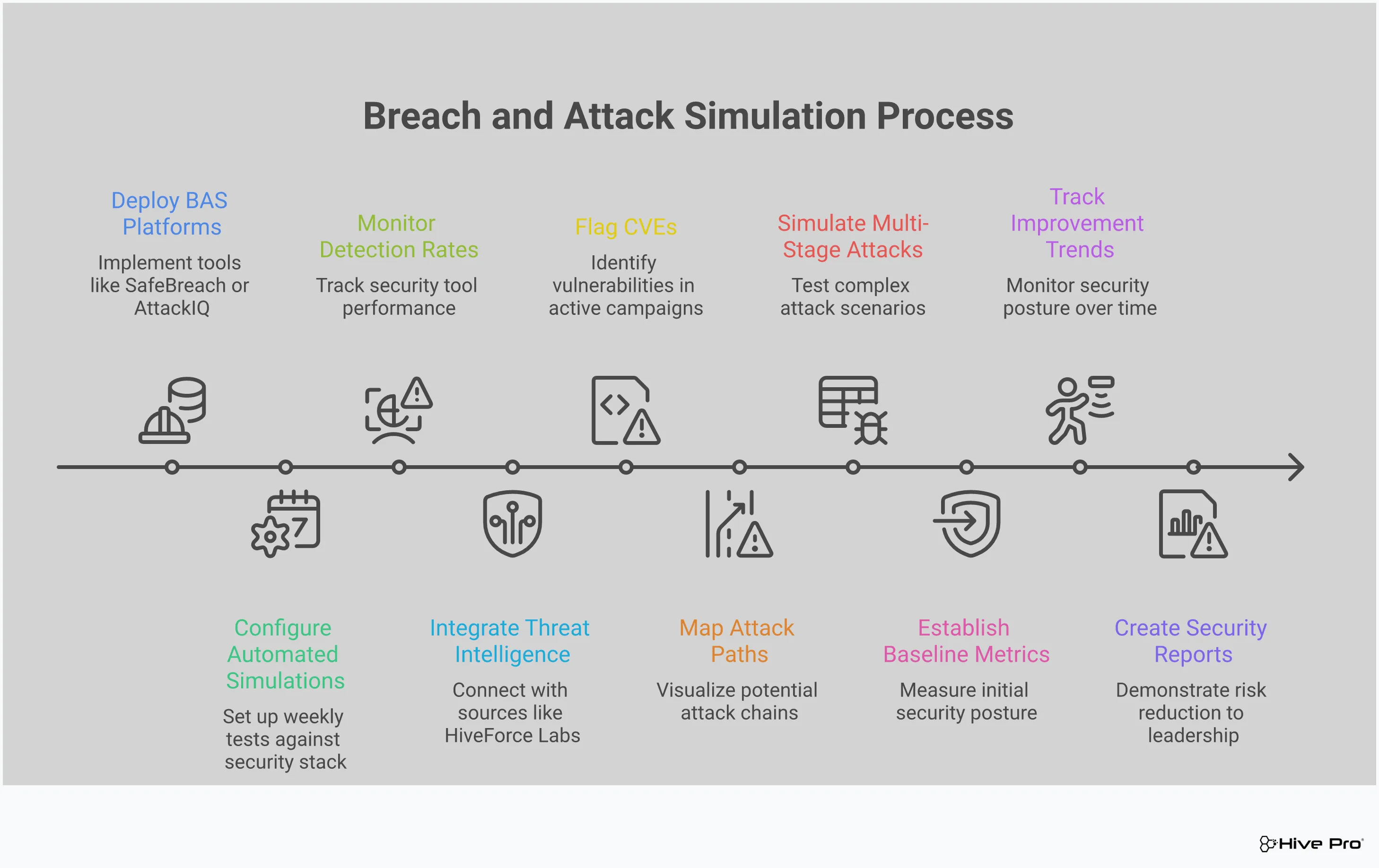 Breach and Attack Simulation Process

Deploy BAS Platforms
Implement tools like SafeBreach or AttackIQ

Monitor Detection Rates
Track security tool performance

Flag CVEs
Identify vulnerabilities in active campaigns

Simulate Multi-Stage Attacks
Test complex attack scenarios

Track Improvement Trends
Monitor security posture over time

Configure Automated Simulations
Set up weekly tests against security stack

Integrate Threat Intelligence
Connect with sources like HiveForce Labs

Map Attack Paths
Visualize potential attack chains

Establish Baseline Metrics
Measure initial security posture

Create Security Reports
Demonstrate risk reduction to leadership

Hive Pro